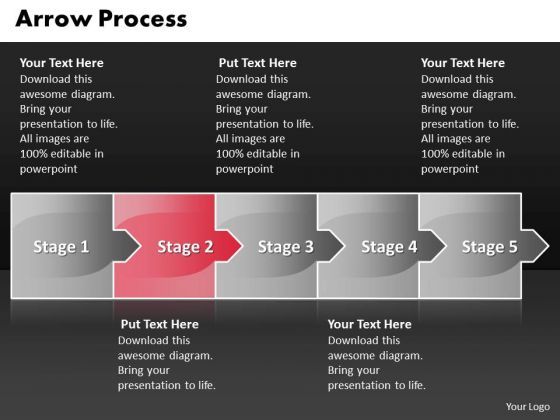 Arrow Process

Your Text Here
Download this awesome diagram. Bring your presentation to life. All images are 100% editable in powerpoint

Put Text Here
Download this awesome diagram. Bring your presentation to life. All images are 100% editable in powerpoint

Your Text Here
Download this awesome diagram. Bring your presentation to life. All images are 100% editable in powerpoint

Stage 1

Stage 2

Stage 3

Stage 4

Stage 5

Put Text Here
Download this awesome diagram. Bring your presentation to life.

Your Text Here
Download this awesome diagram. Bring your presentation to life.

Your Logo